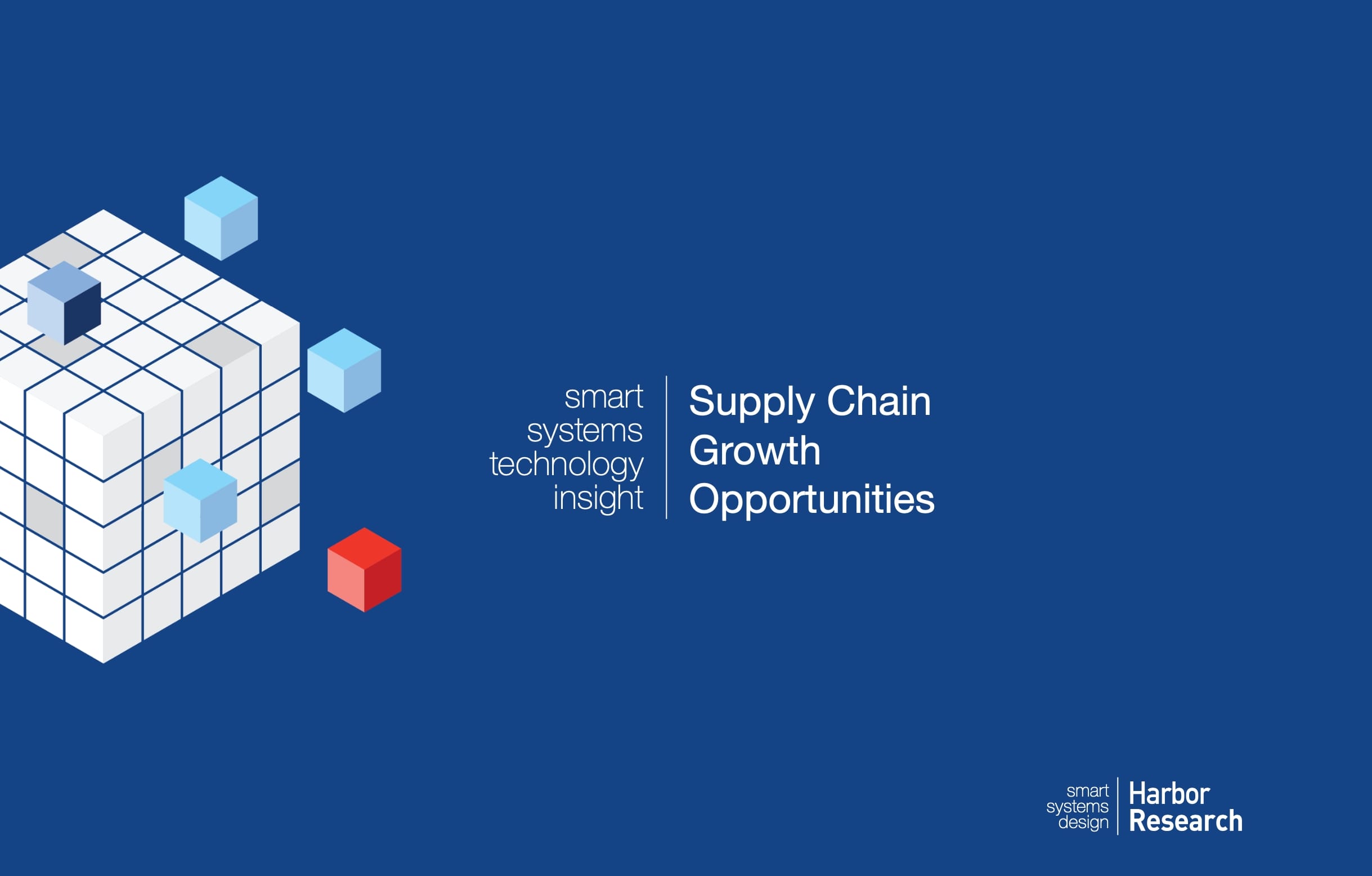 smart systems technology insight

Supply Chain Growth Opportunities

smart systems design

Harbor Research